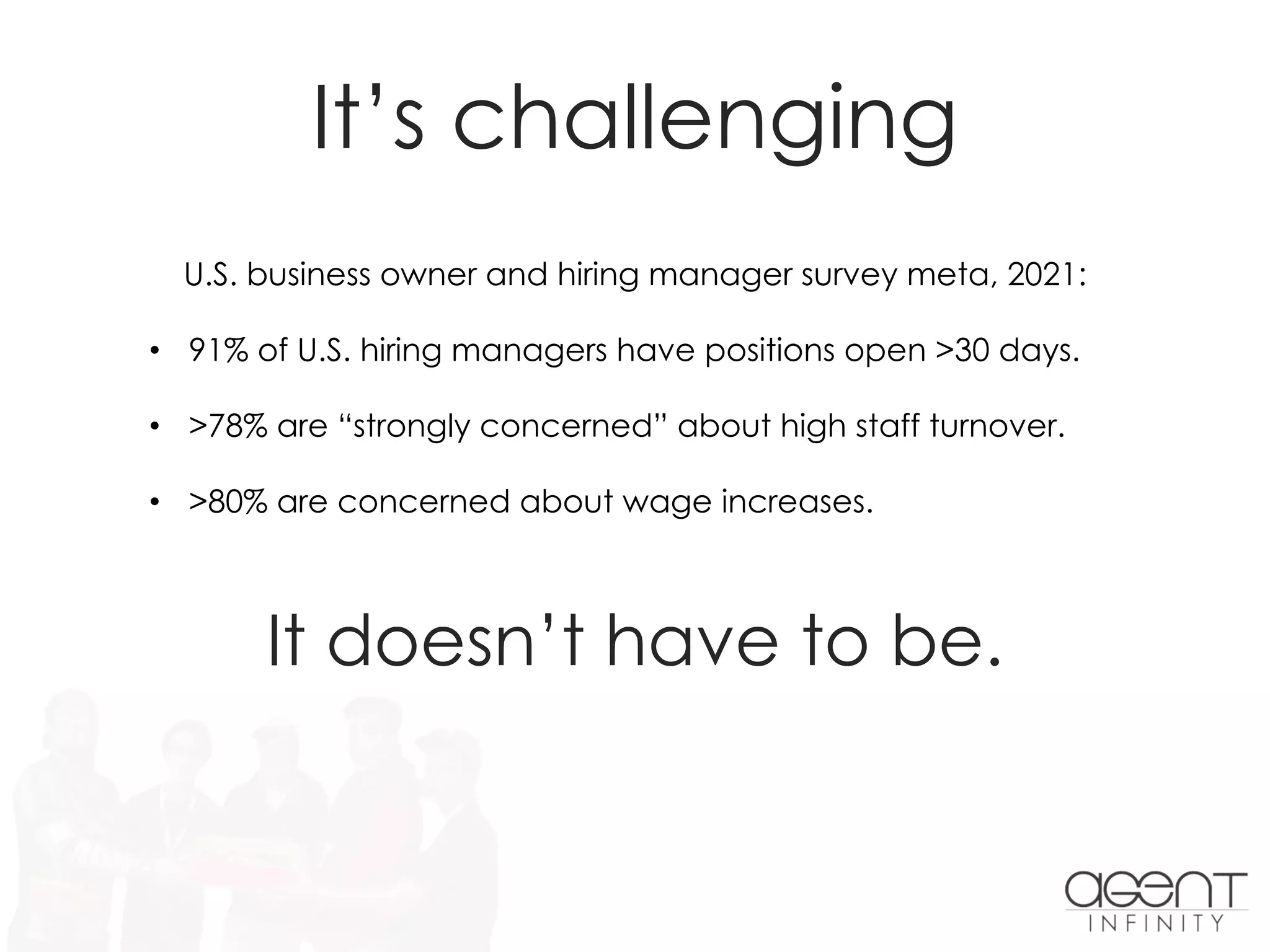 It’s challenging

U.S. business owner and hiring manager survey meta, 2021:

• 91% of U.S. hiring managers have positions open >30 days.

• >78% are “strongly concerned” about high staff turnover.

• >80% are concerned about wage increases.

It doesn’t have to be.

agent
INFINITY